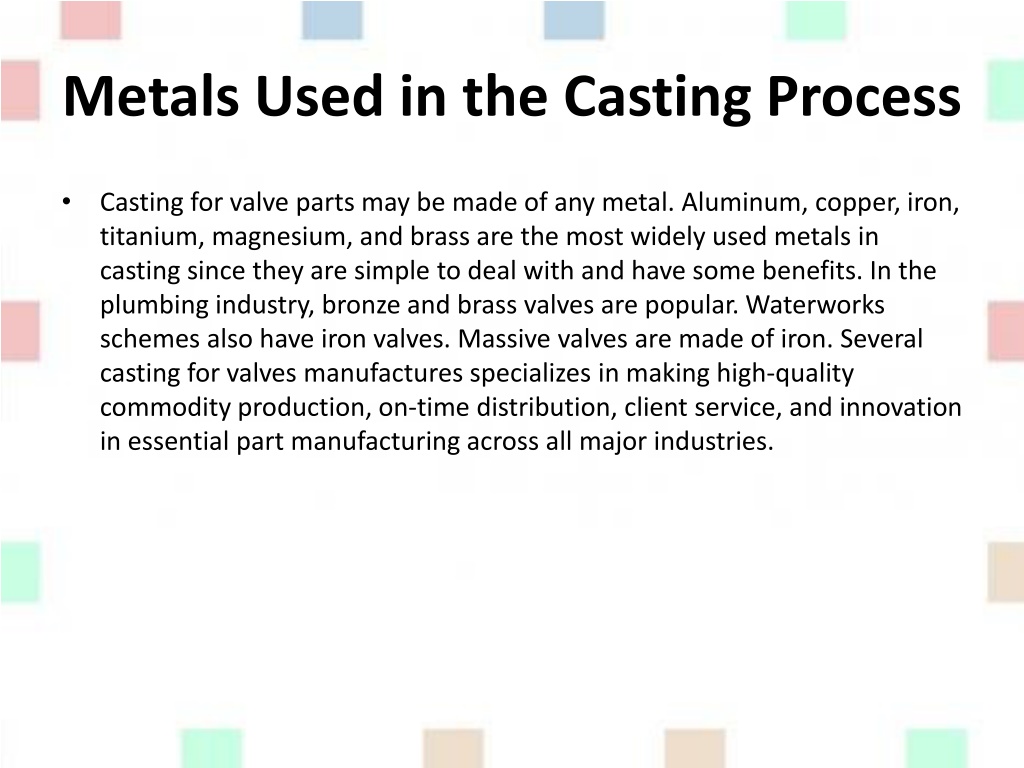 Metals Used in the Casting Process

• Casting for valve parts may be made of any metal. Aluminum, copper, iron, titanium, magnesium, and brass are the most widely used metals in casting since they are simple to deal with and have some benefits. In the plumbing industry, bronze and brass valves are popular. Waterworks schemes also have iron valves. Massive valves are made of iron. Several casting for valves manufactures specializes in making high-quality commodity production, on-time distribution, client service, and innovation in essential part manufacturing across all major industries.